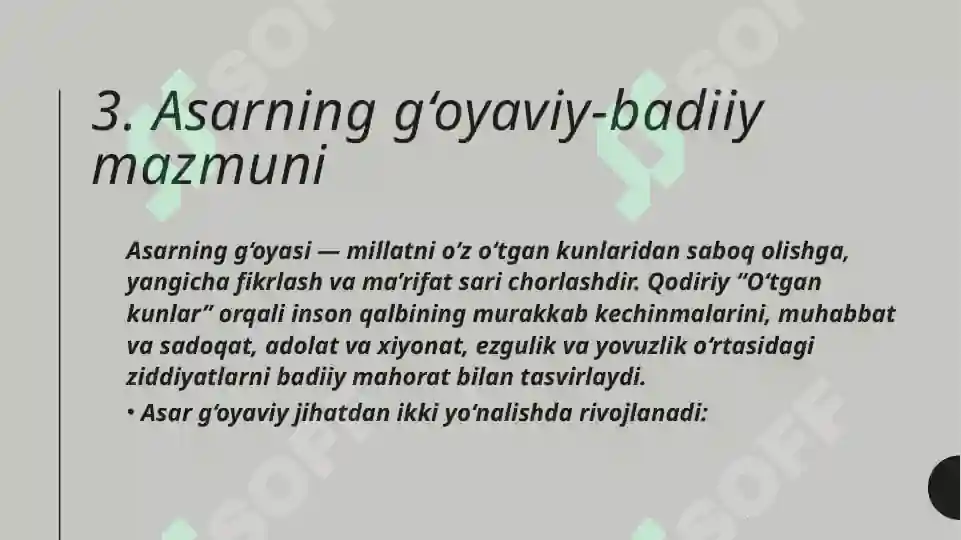 3. Asarning g‘oyaviy-badiiy mazmuni

Asarning g‘oyasi — millatni o‘z o‘tgan kunlaridan saboq olishga, yangicha fikrlash va ma’rifat sari chorlashdir. Qodiriy “O‘tgan kunlar” orqali inson qalbining murakkab kechinmalarini, muhabbat va sadoqat, adolat va xiyonat, ezgulik va yovuzlik o‘rtasidagi ziddiyatlarni badiiy mahorat bilan tasvirlaydi.

• Asar g‘oyaviy jihatdan ikki yo‘nalishda rivojlanadi:

SOFF